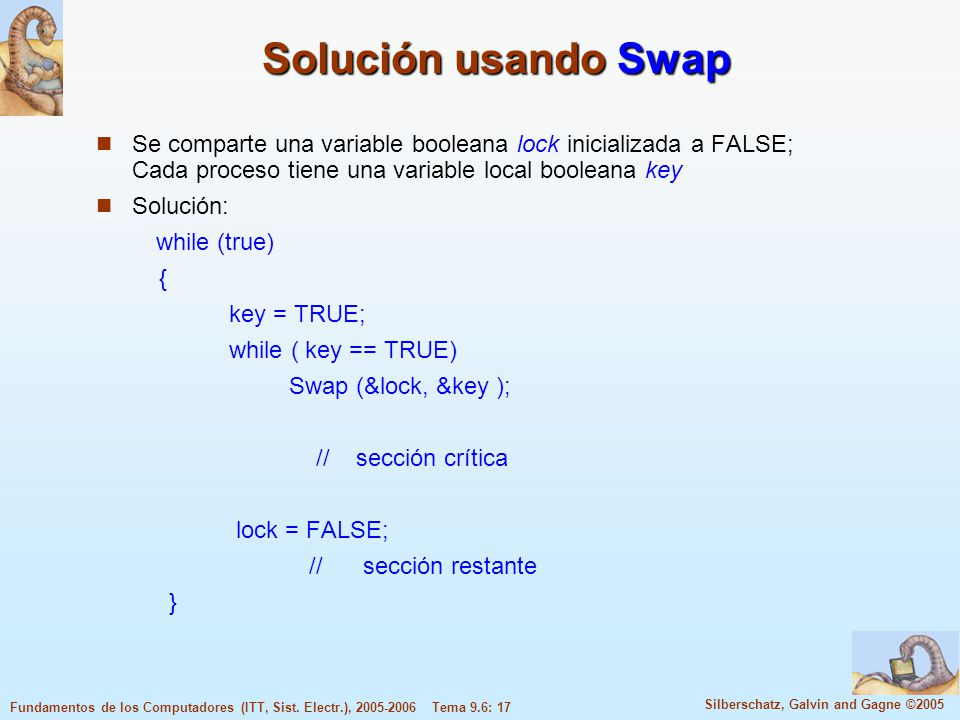 Solución usando Swap

Se comparte una variable booleana lock inicializada a FALSE; Cada proceso tiene una variable local booleana key

Solución:

while (true)
{
key = TRUE;
while ( key == TRUE)
Swap (&lock, &key );

// sección crítica

lock = FALSE;
// sección restante
}

Fundamentos de los Computadores (ITT, Sist. Electr.), 2005-2006 Tema 9.6: 17

Silberschatz, Galvin and Gagne ©2005